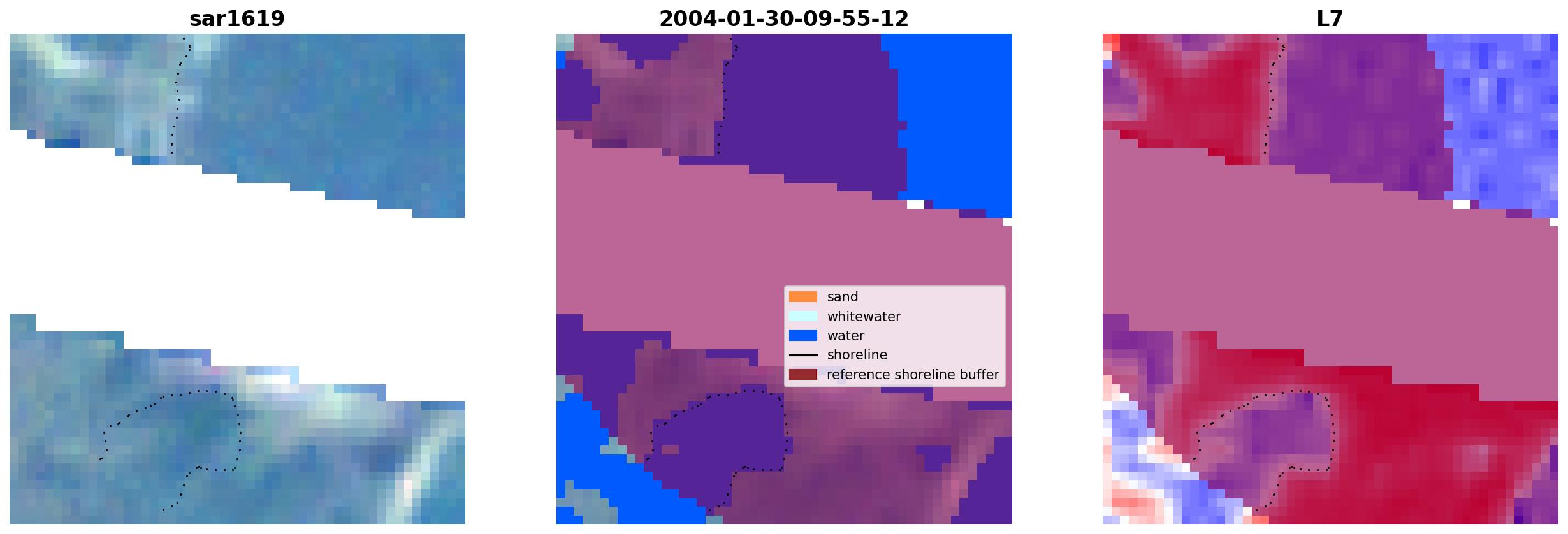 sar1619

2004-01-30-09-55-12

sand
whitewater
water
shoreline
reference shoreline buffer

L7